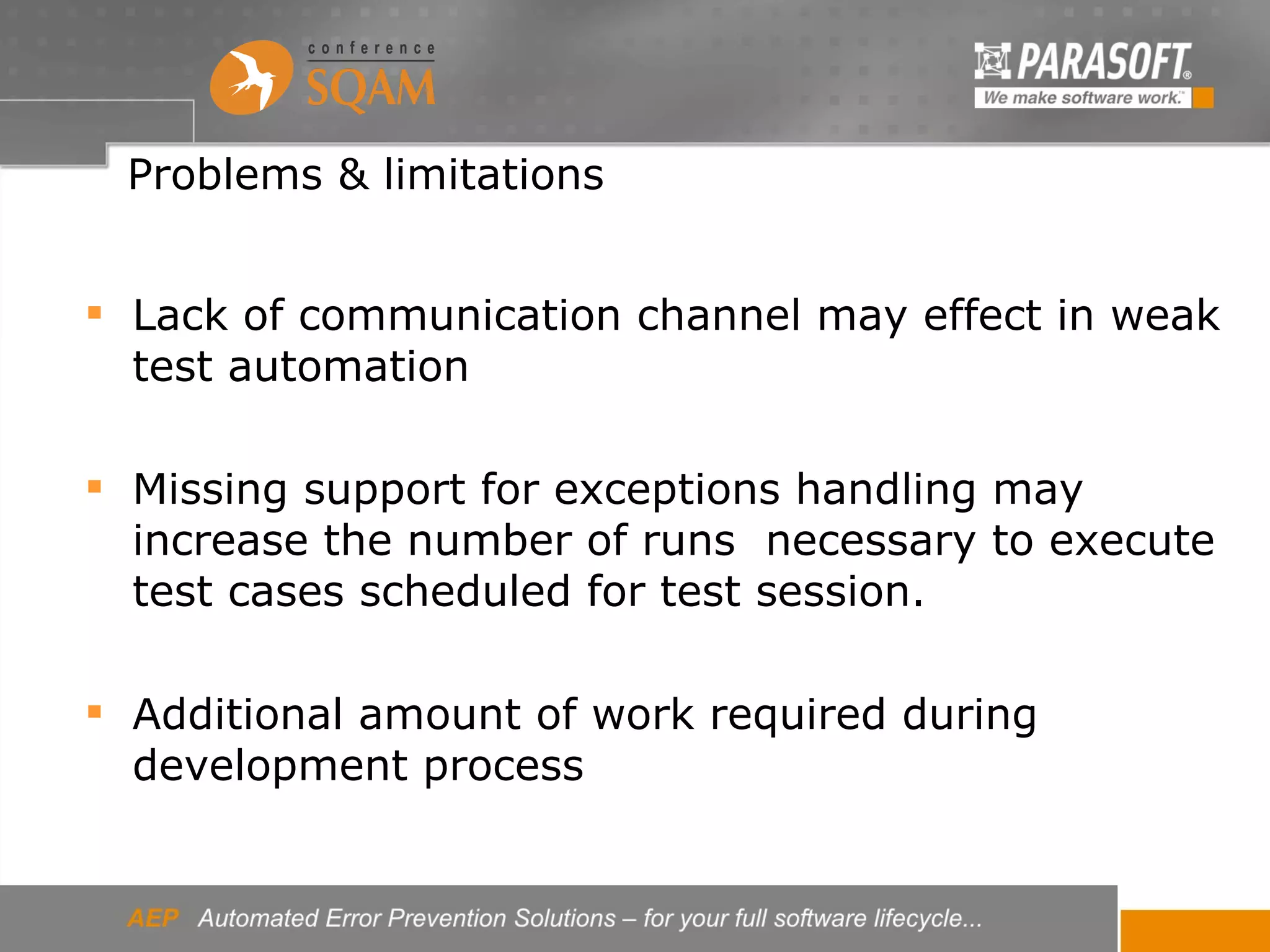 conference
SQAM

PARASOFT®
We make software work.™

Problems & limitations

▪ Lack of communication channel may effect in weak test automation

▪ Missing support for exceptions handling may increase the number of runs necessary to execute test cases scheduled for test session.

▪ Additional amount of work required during development process

AEP Automated Error Prevention Solutions – for your full software lifecycle...